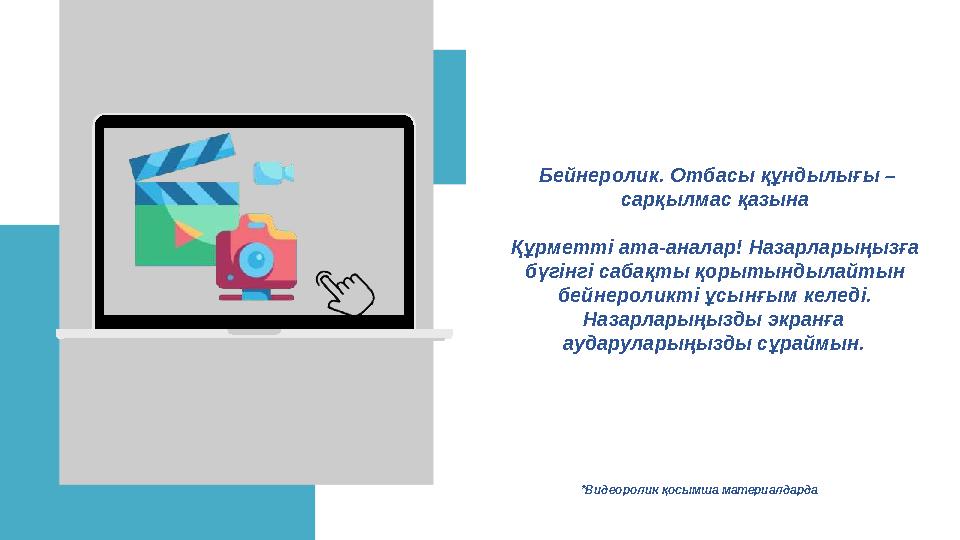 Бейнеролик. Отбасы құндылығы – сарқылмас қазына

Құрметті ата-аналар! Назарларыңызға бүгінгі сабақты қорытындылайтын бейнероликті ұсынғым келеді. Назарларыңызды экранға аударуларыңызды сұраймын.

*Видеоролик қосымша материалдарда